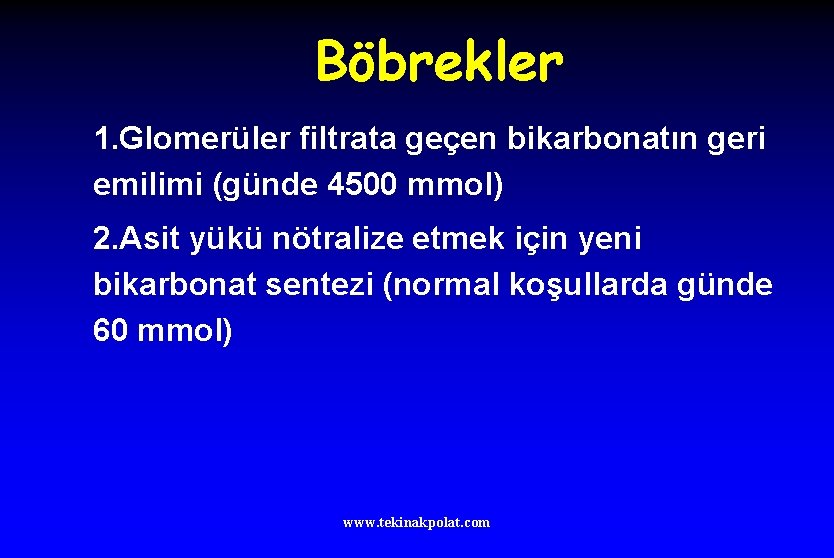 Böbrekler

1.Glomerüler filtrata geçen bikarbonatın geri emilimi (günde 4500 mmol)

2.Asit yükü nötralize etmek için yeni bikarbonat sentezi (normal koşullarda günde 60 mmol)

www.tekinakpolat.com